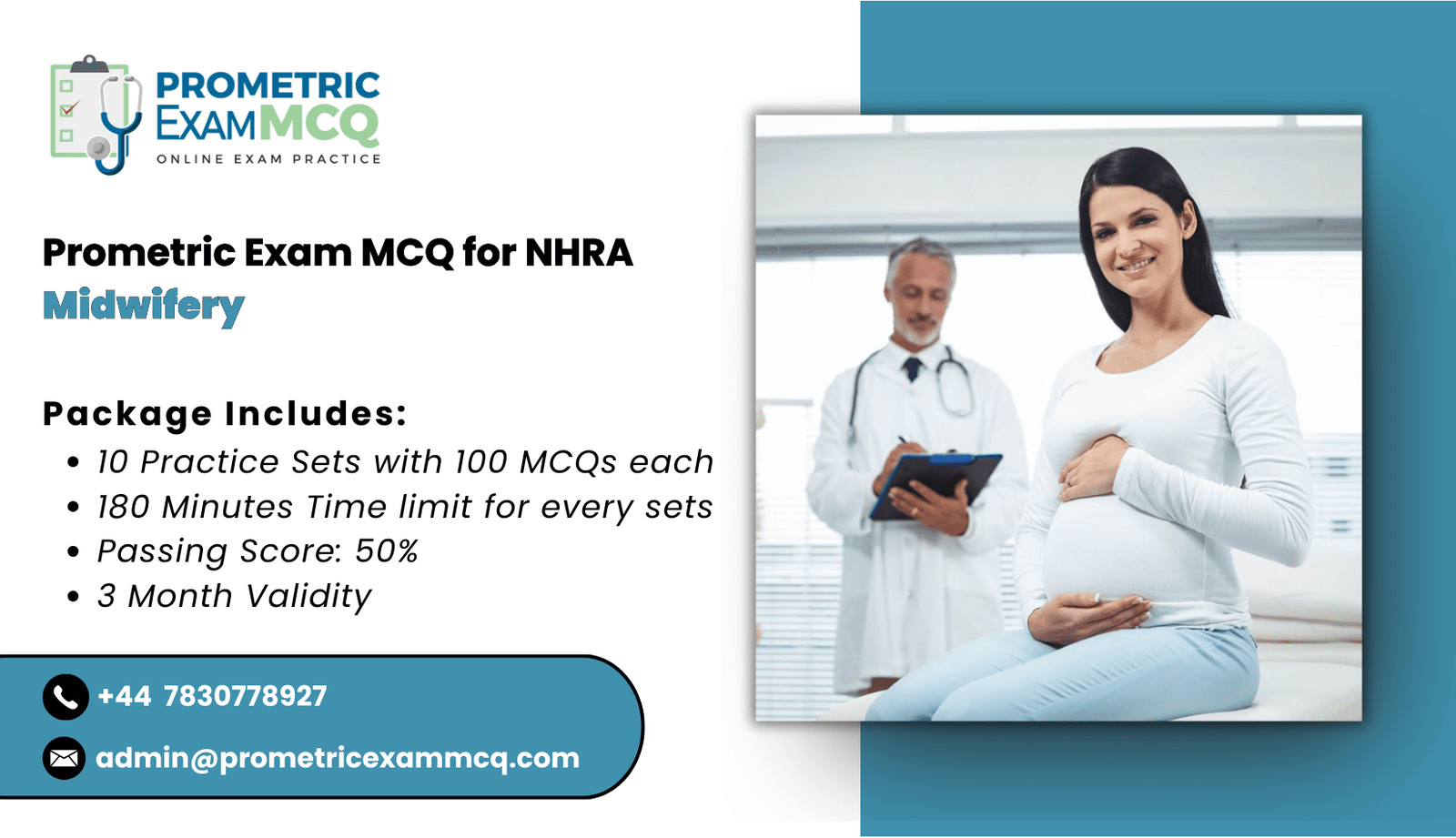 PROMETRIC
EXAMMCQ
ONLINE EXAM PRACTICE

Prometric Exam MCQ for NHRA
Midwifery

Package Includes:
• 10 Practice Sets with 100 MCQs each
• 180 Minutes Time limit for every sets
• Passing Score: 50%
• 3 Month Validity

+44 7830778927
admin@prometricexammcq.com